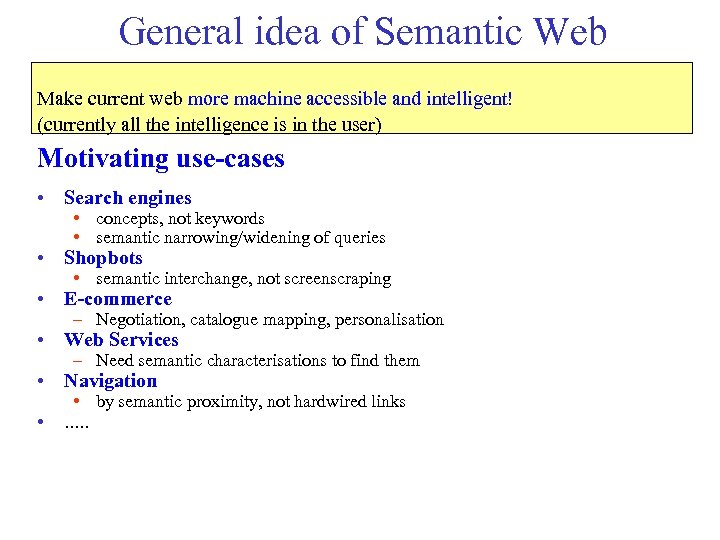 General idea of Semantic Web

Make current web more machine accessible and intelligent!
(currently all the intelligence is in the user)

Motivating use-cases

• Search engines
 • concepts, not keywords
 • semantic narrowing/widening of queries
• Shopbots
 • semantic interchange, not screenscraping
• E-commerce
 – Negotiation, catalogue mapping, personalisation
• Web Services
 – Need semantic characterisations to find them
• Navigation
 • by semantic proximity, not hardwired links
• .....